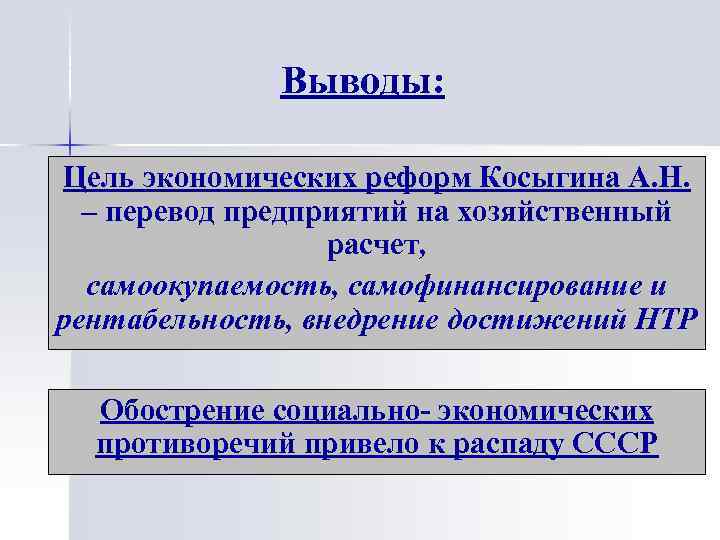 Выводы:

Цель экономических реформ Косыгина А.Н. – перевод предприятий на хозяйственный расчет,

самоокупаемость, самофинансирование и рентабельность, внедрение достижений НТР

Обострение социально- экономических противоречий привело к распаду СССР